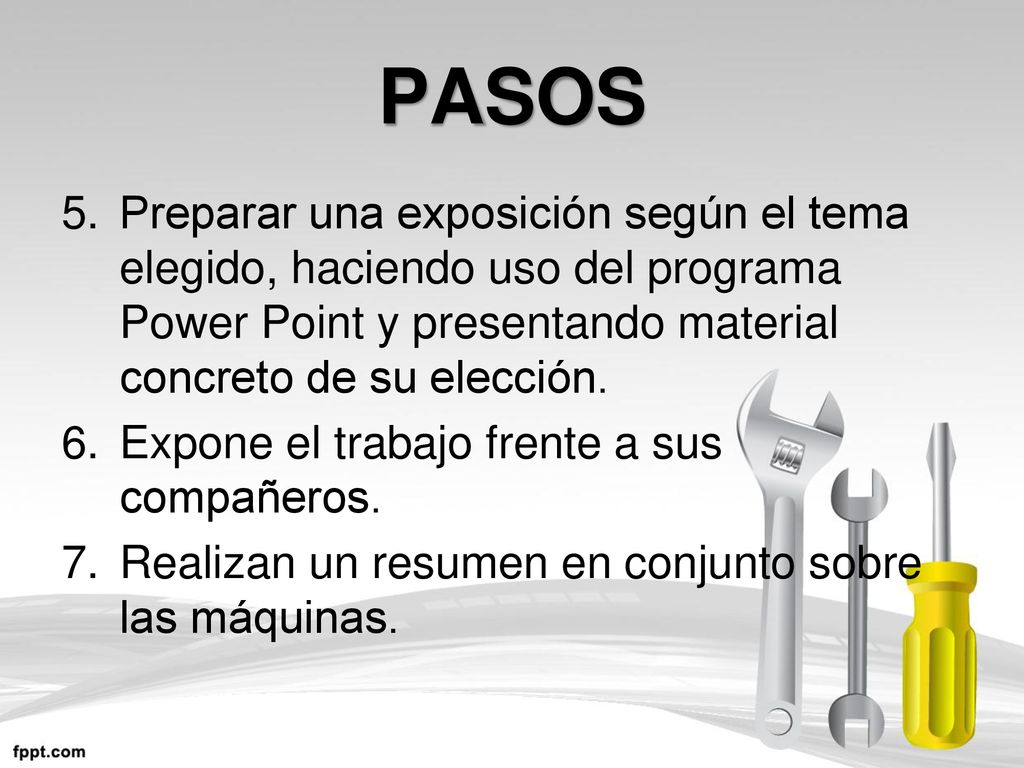 PASOS

5. Preparar una exposición según el tema elegido, haciendo uso del programa Power Point y presentando material concreto de su elección.

6. Expone el trabajo frente a sus compañeros.

7. Realizan un resumen en conjunto sobre las máquinas.

fppt.com